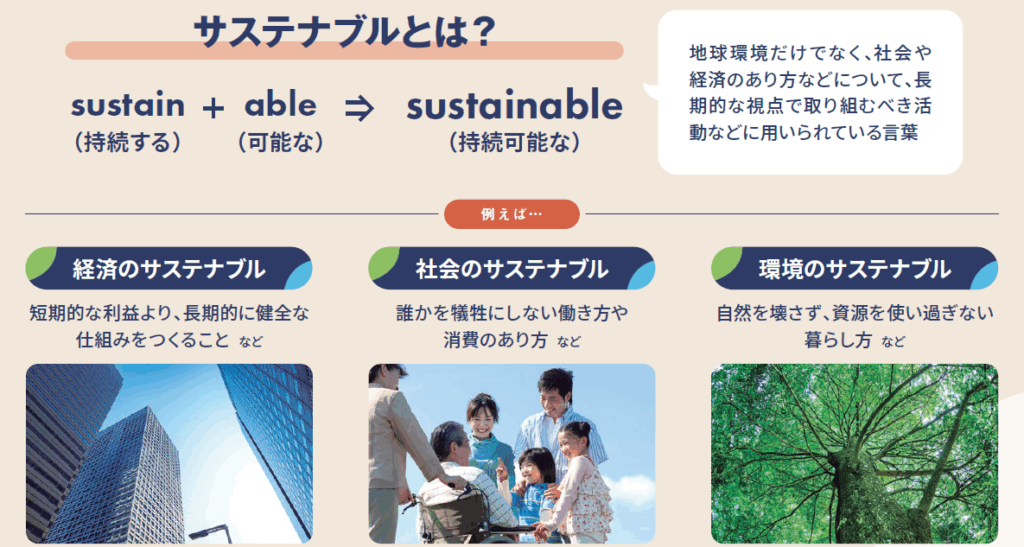 サステナブルとは？

sustain + able ⇒ sustainable
（持続する） （可能な） （持続可能な）

地球環境だけでなく、社会や経済のあり方などについて、長期的な視点で取り組むべき活動などに用いられている言葉

例えば…

経済のサステナブル

短期的な利益より、長期的に健全な仕組みをつくること など

社会のサステナブル

誰かを犠牲にしない働き方や消費のあり方 など

環境のサステナブル

自然を壊さず、資源を使い過ぎない暮らし方 など